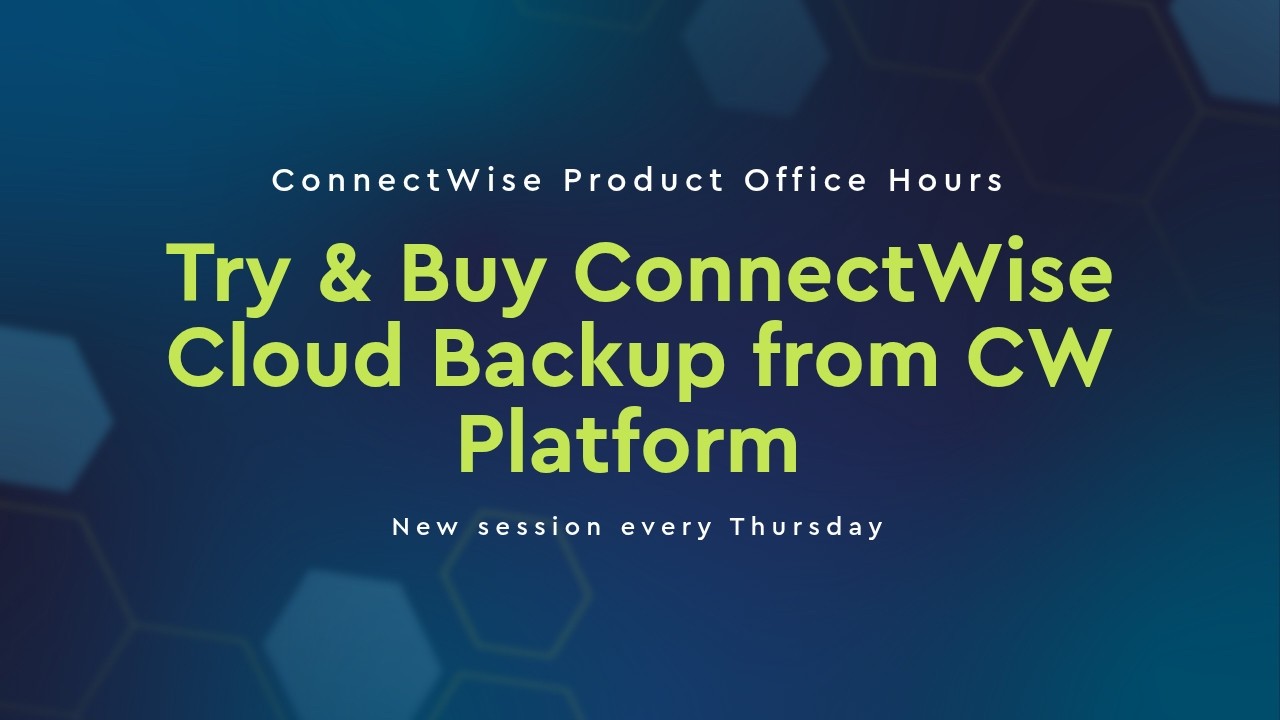 ConnectWise Product Office Hours

Try & Buy ConnectWise Cloud Backup from CW Platform

New session every Thursday